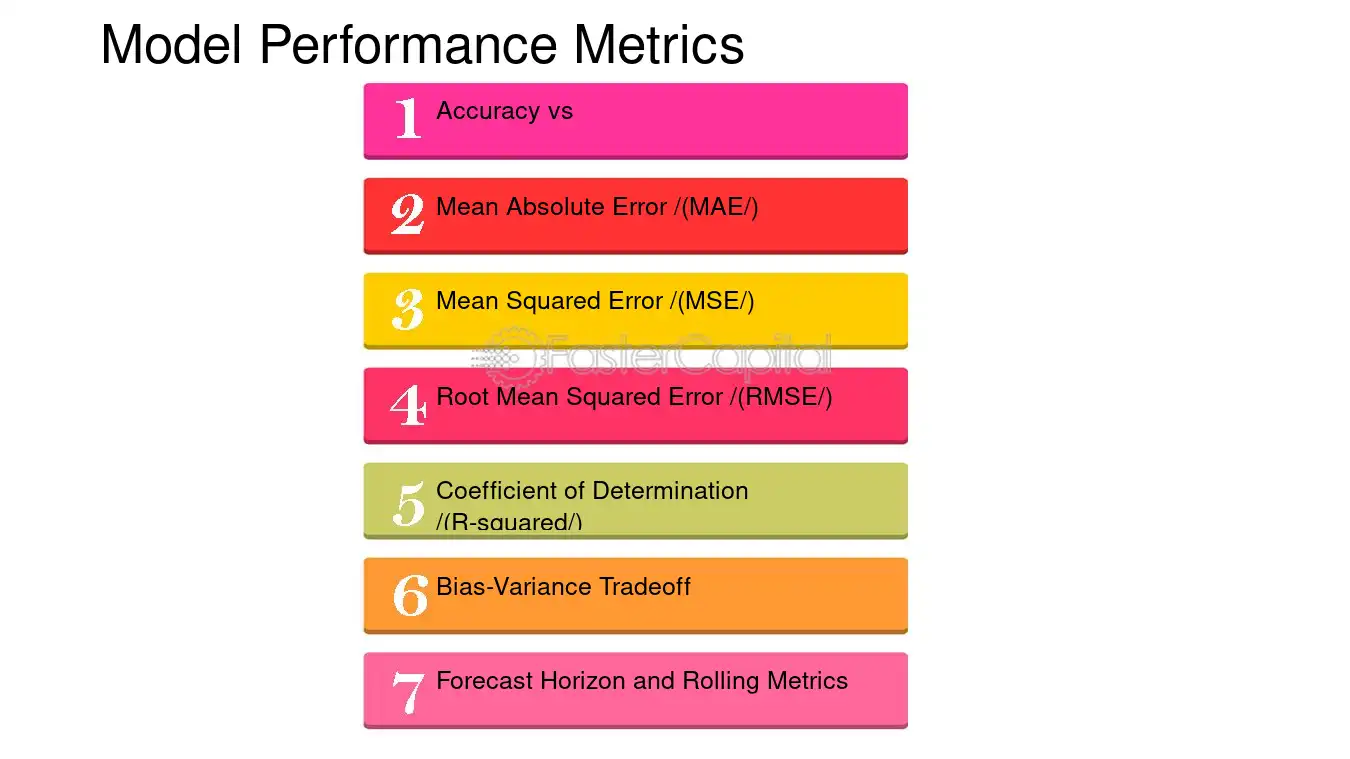 Model Performance Metrics

1 Accuracy vs

2 Mean Absolute Error /(MAE/)

3 Mean Squared Error /(MSE/)

4 Root Mean Squared Error /(RMSE/)

5 Coefficient of Determination /(R-squared/)

6 Bias-Variance Tradeoff

7 Forecast Horizon and Rolling Metrics

FasterCapital